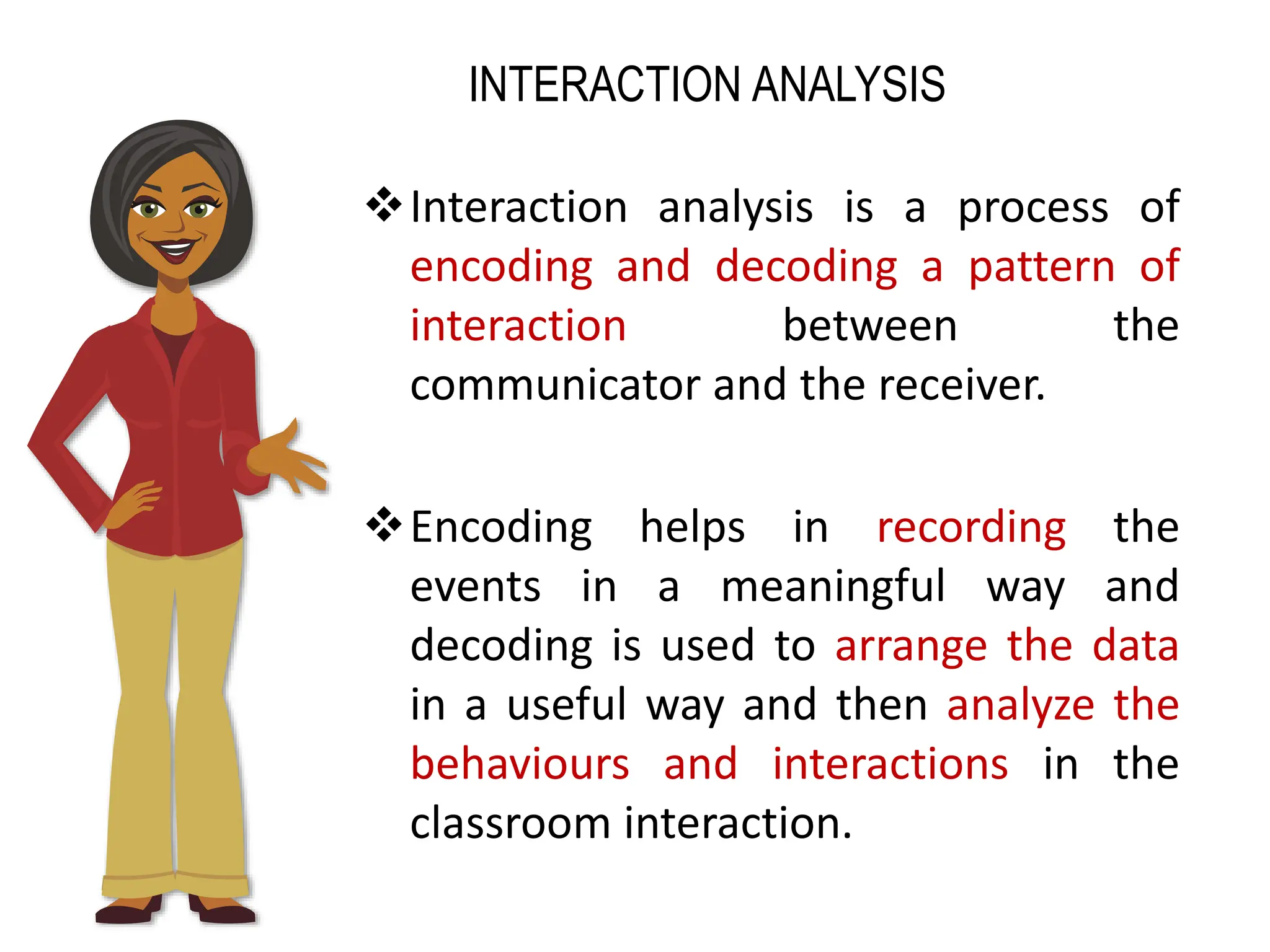 INTERACTION ANALYSIS

❖ Interaction analysis is a process of encoding and decoding a pattern of interaction between the communicator and the receiver.

❖ Encoding helps in recording the events in a meaningful way and decoding is used to arrange the data in a useful way and then analyze the behaviours and interactions in the classroom interaction.